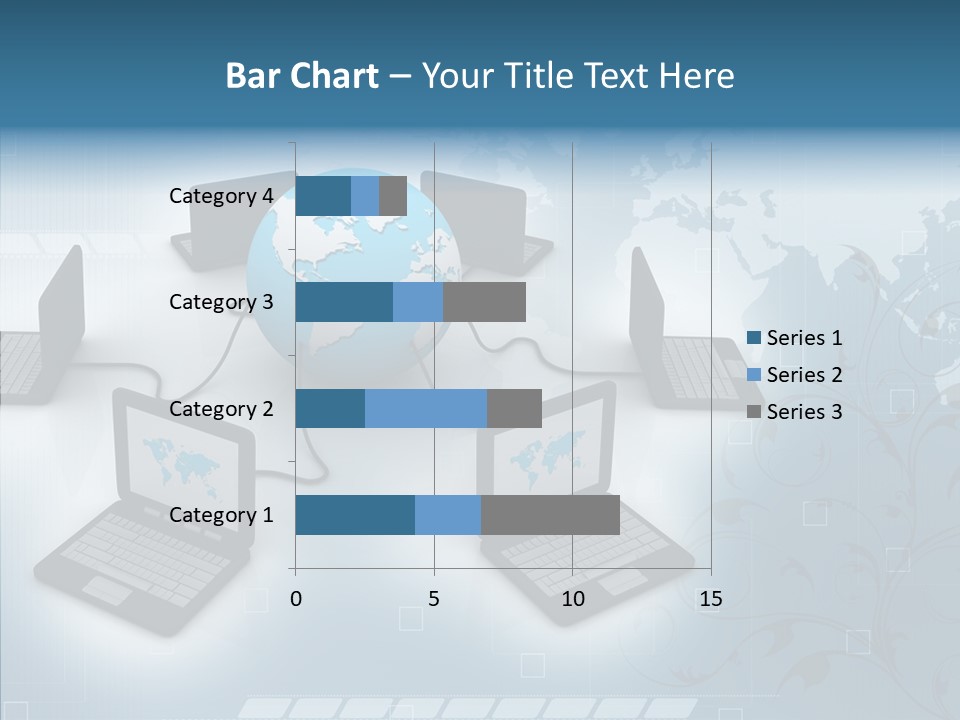 Bar Chart – Your Title Text Here

Category 4
Category 3
Category 2
Category 1

0
5
10
15

Series 1
Series 2
Series 3